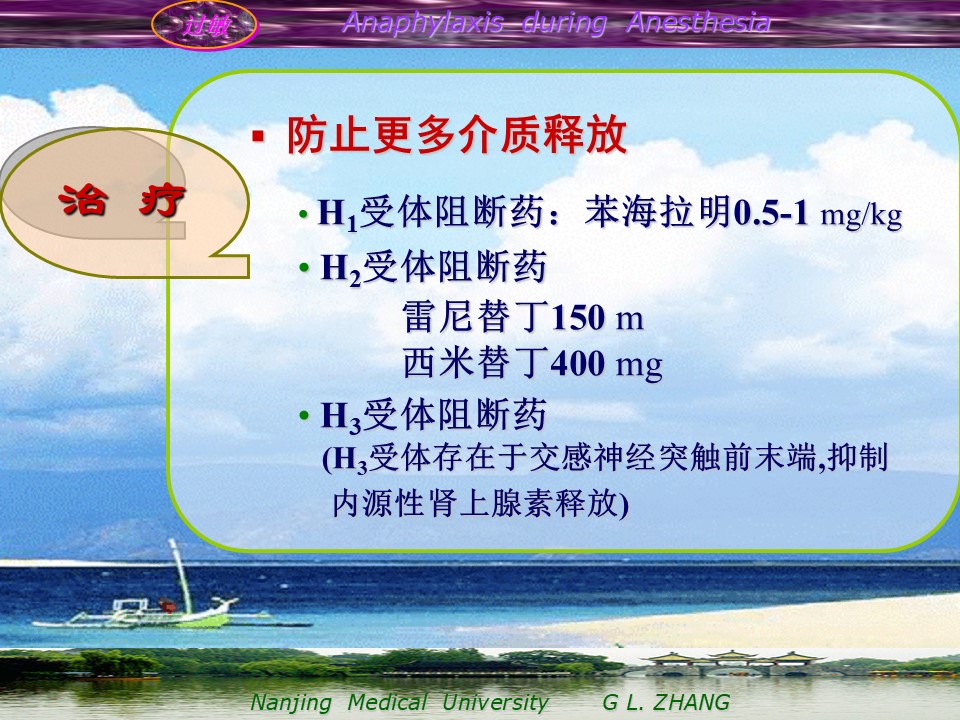 过敏

Anaphylaxis during Anesthesia

治 疗

▪ 防止更多介质释放

• $H_1$受体阻断药：苯海拉明0.5-1 mg/kg

• $H_2$受体阻断药

雷尼替丁150 m

西米替丁400 mg

• $H_3$受体阻断药

($H_3$受体存在于交感神经突触前末端,抑制内源性肾上腺素释放)

Nanjing Medical University G L. ZHANG